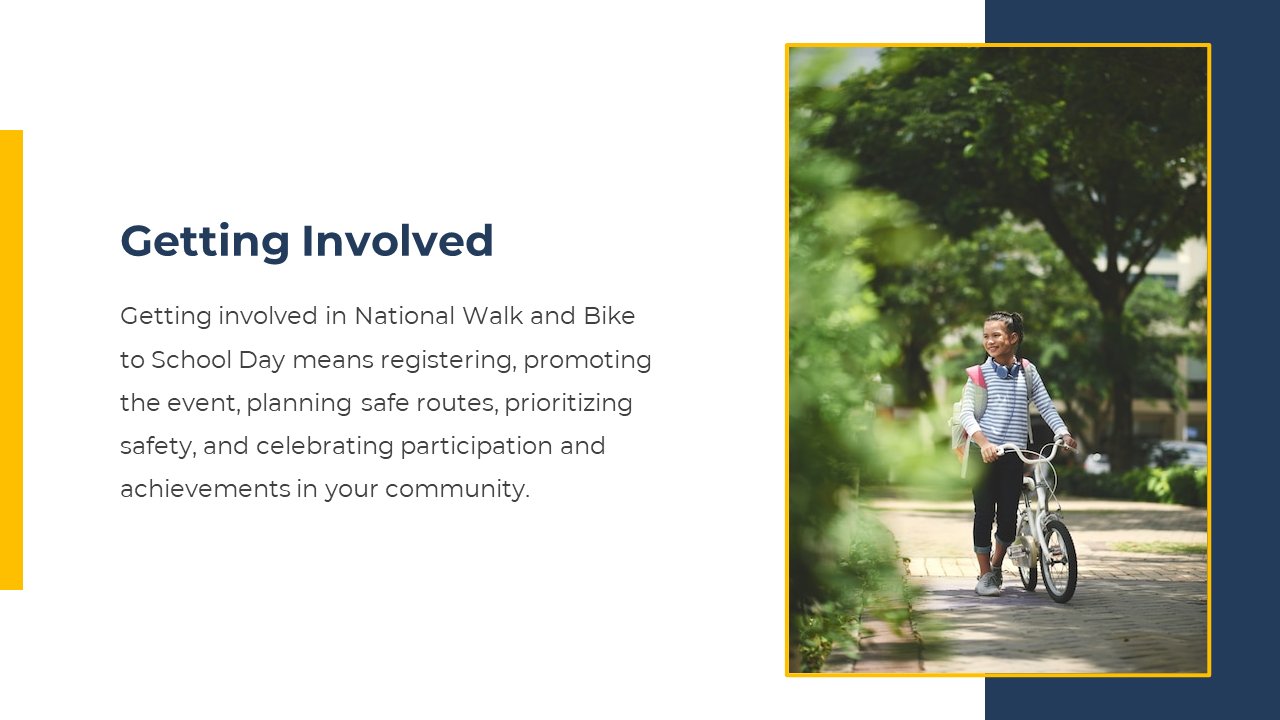 Getting Involved

Getting involved in National Walk and Bike to School Day means registering, promoting the event, planning safe routes, prioritizing safety, and celebrating participation and achievements in your community.